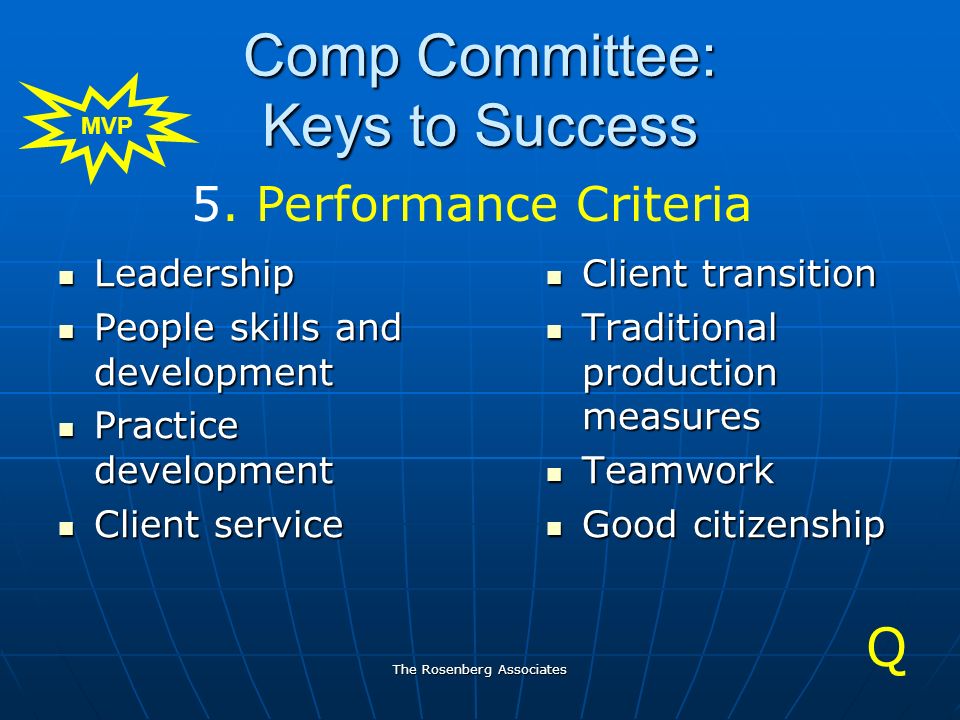 MVP

Comp Committee:
Keys to Success

5. Performance Criteria

- Leadership
- People skills and development
- Practice development
- Client service

- Client transition
- Traditional production measures
- Teamwork
- Good citizenship

The Rosenberg Associates

Q